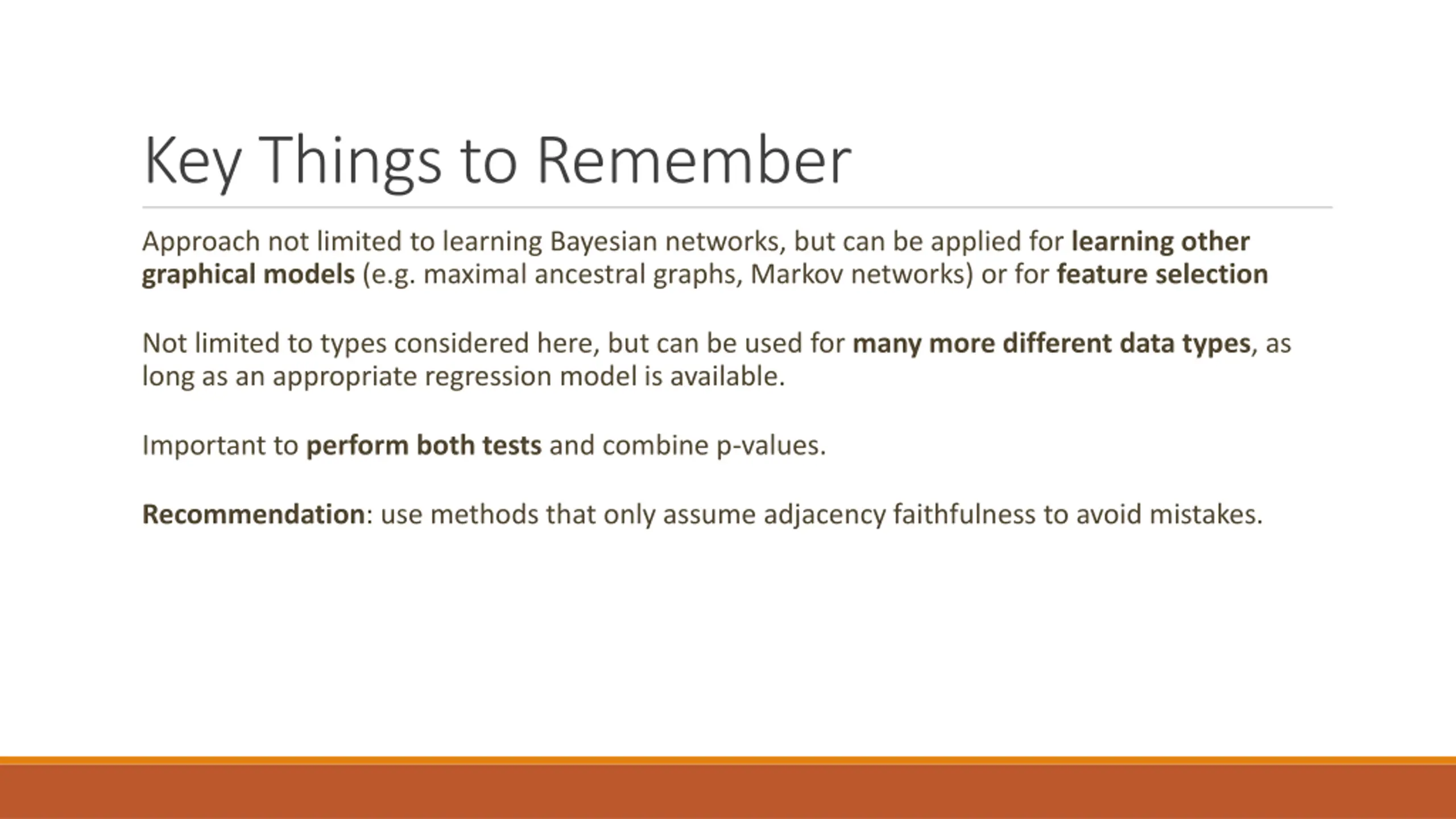 Key Things to Remember

Approach not limited to learning Bayesian networks, but can be applied for learning other graphical models (e.g. maximal ancestral graphs, Markov networks) or for feature selection

Not limited to types considered here, but can be used for many more different data types, as long as an appropriate regression model is available.

Important to perform both tests and combine p-values.

Recommendation: use methods that only assume adjacency faithfulness to avoid mistakes.